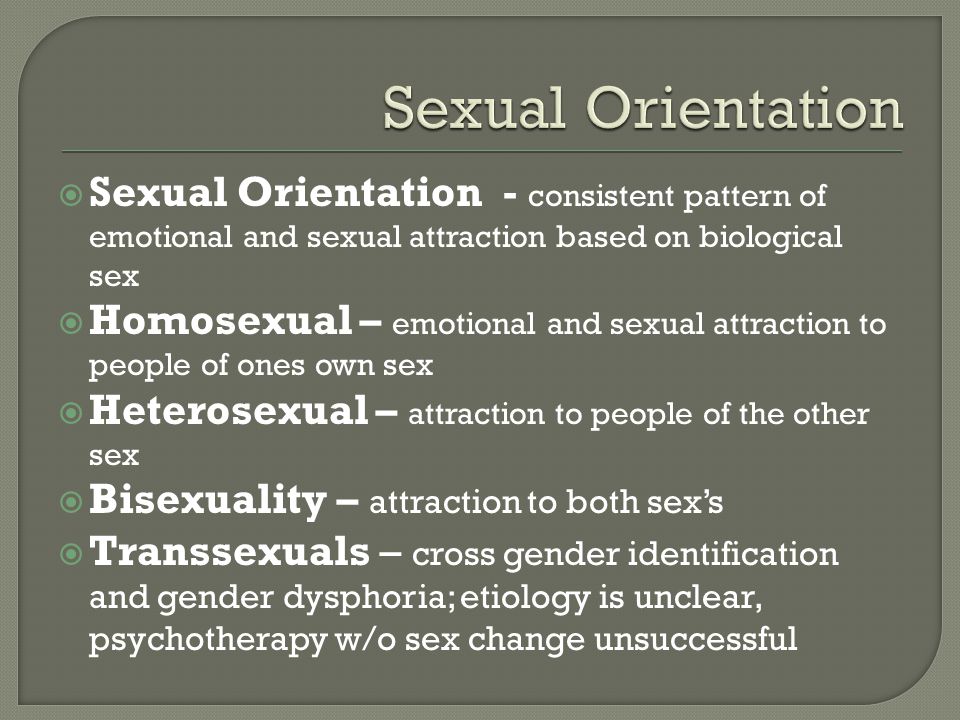 Sexual Orientation

Sexual Orientation - consistent pattern of emotional and sexual attraction based on biological sex

Homosexual – emotional and sexual attraction to people of ones own sex

Heterosexual – attraction to people of the other sex

Bisexuality – attraction to both sex's

Transsexuals – cross gender identification and gender dysphoria; etiology is unclear, psychotherapy w/o sex change unsuccessful